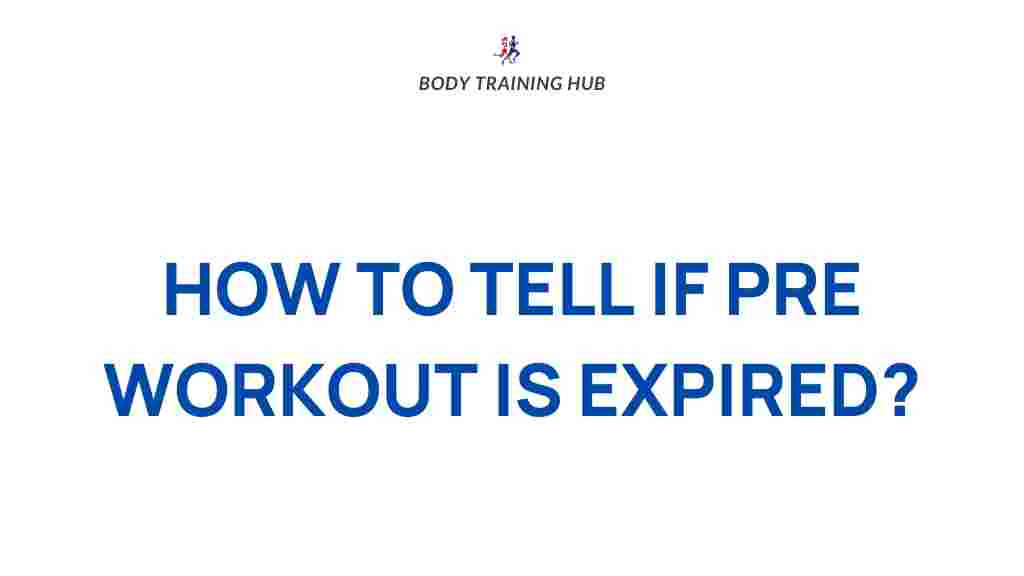 BODY TRAINING HUB

HOW TO TELL IF PRE WORKOUT IS EXPIRED?